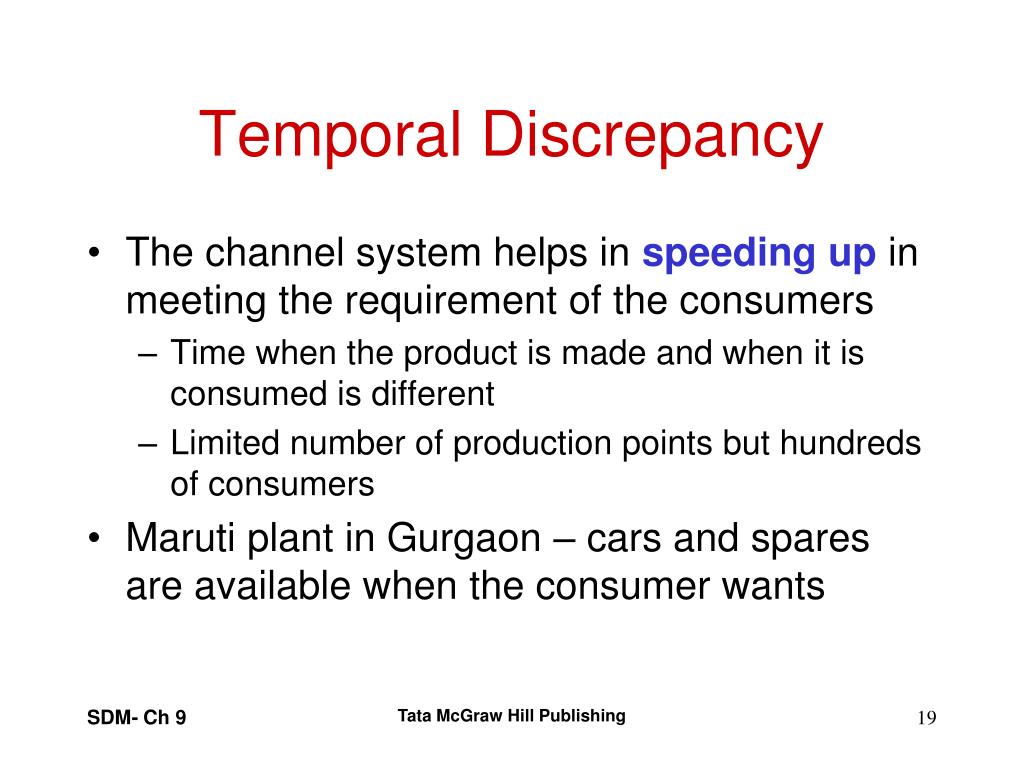 Temporal Discrepancy

• The channel system helps in speeding up in meeting the requirement of the consumers
– Time when the product is made and when it is consumed is different
– Limited number of production points but hundreds of consumers

• Maruti plant in Gurgaon – cars and spares are available when the consumer wants

SDM- Ch 9

Tata McGraw Hill Publishing

19